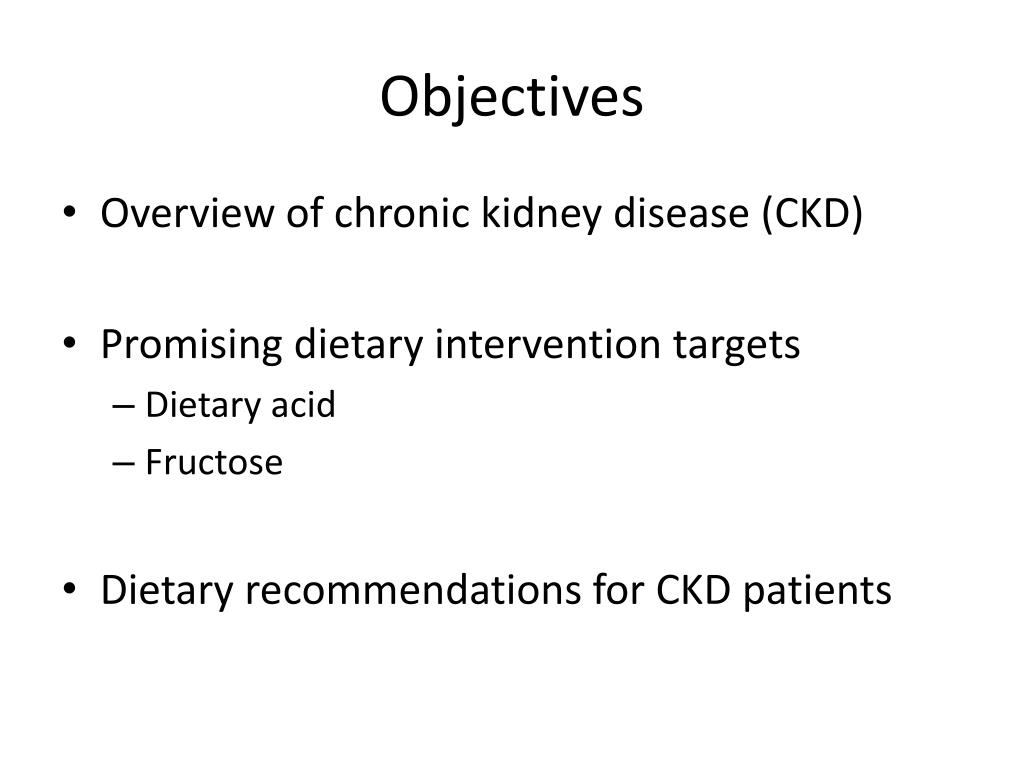 Objectives

• Overview of chronic kidney disease (CKD)

• Promising dietary intervention targets
– Dietary acid
– Fructose

• Dietary recommendations for CKD patients